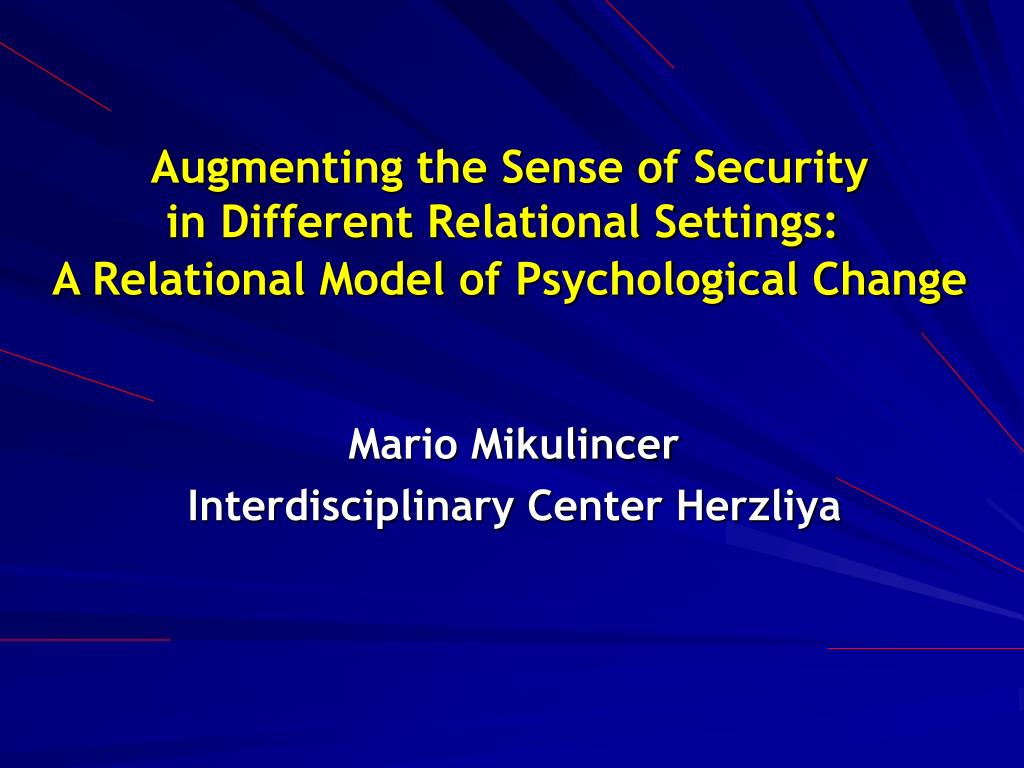 Augmenting the Sense of Security
in Different Relational Settings:
A Relational Model of Psychological Change

Mario Mikulincer
Interdisciplinary Center Herzliya